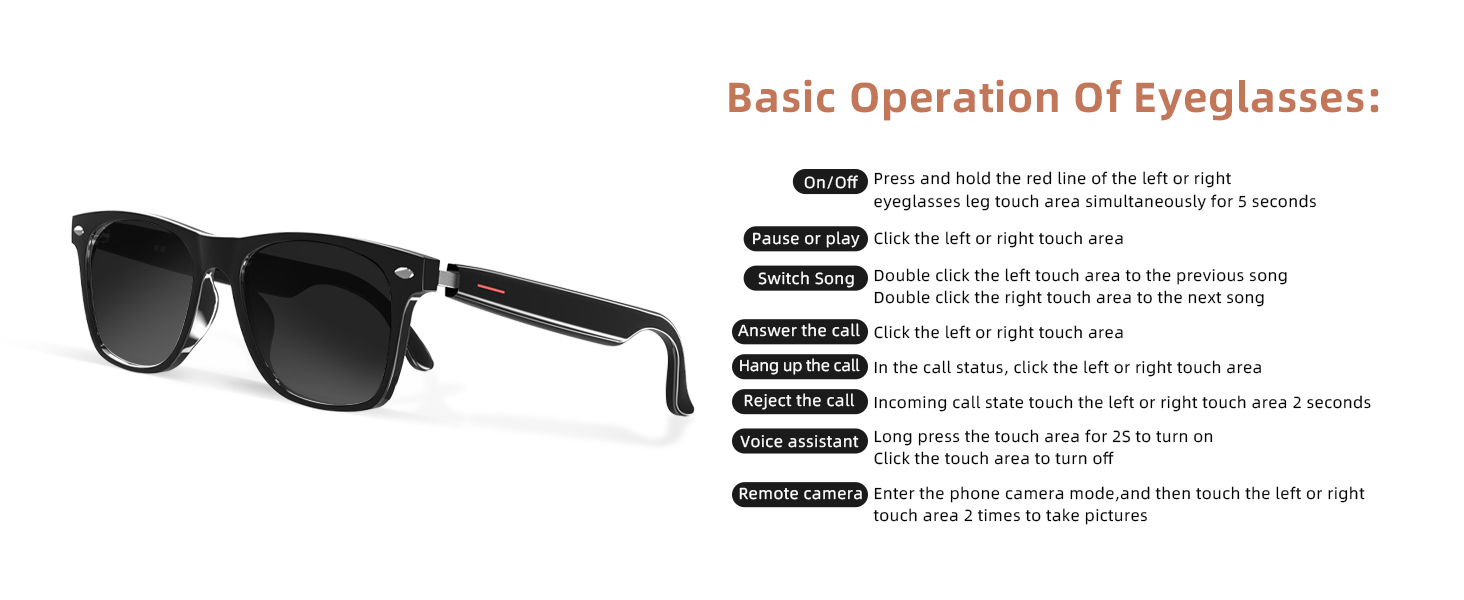 Basic Operation Of Eyeglasses:

On/Off Press and hold the red line of the left or right eyeglasses leg touch area simultaneously for 5 seconds

Pause or play Click the left or right touch area

Switch Song Double click the left touch area to the previous song
Double click the right touch area to the next song

Answer the call Click the left or right touch area

Hang up the call In the call status, click the left or right touch area

Reject the call Incoming call state touch the left or right touch area 2 seconds

Voice assistant Long press the touch area for 2S to turn on
Click the touch area to turn off

Remote camera Enter the phone camera mode,and then touch the left or right touch area 2 times to take pictures